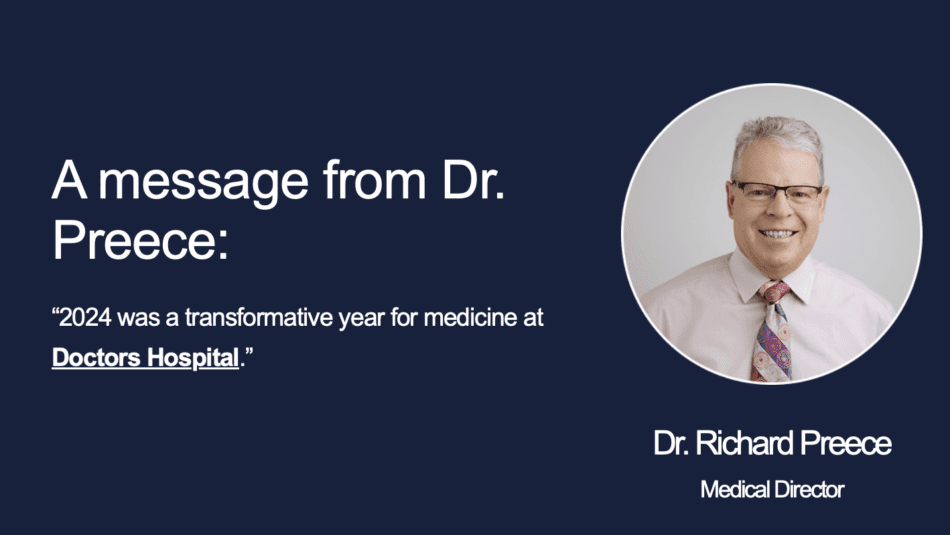 A message from Dr. Preece:

“2024 was a transformative year for medicine at Doctors Hospital.”

Dr. Richard Preece

Medical Director